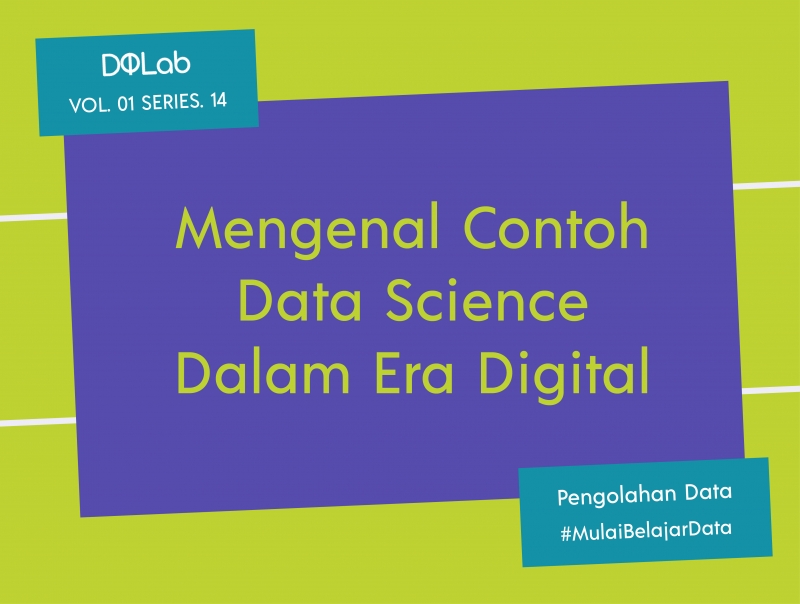 DQLab
VOL. 01 SERIES. 14

Mengenal Contoh Data Science Dalam Era Digital

Pengolahan Data
#MulaiBelajarData